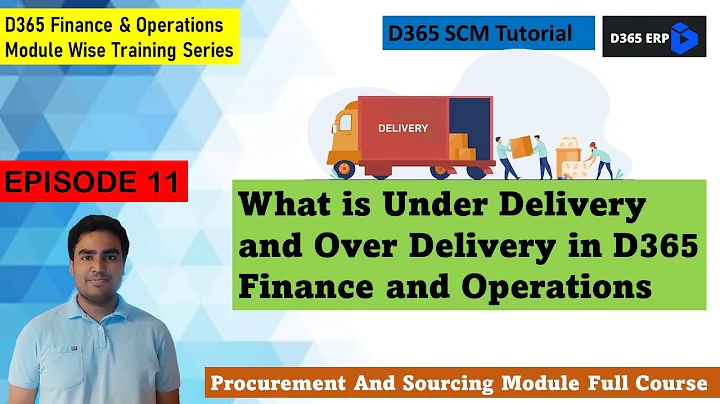 D365 Finance & Operations
Module Wise Training Series

D365 SCM Tutorial

D365 ERP

DELIVERY

EPISODE 11

What is Under Delivery and Over Delivery in D365 Finance and Operations

Procurement And Sourcing Module Full Course